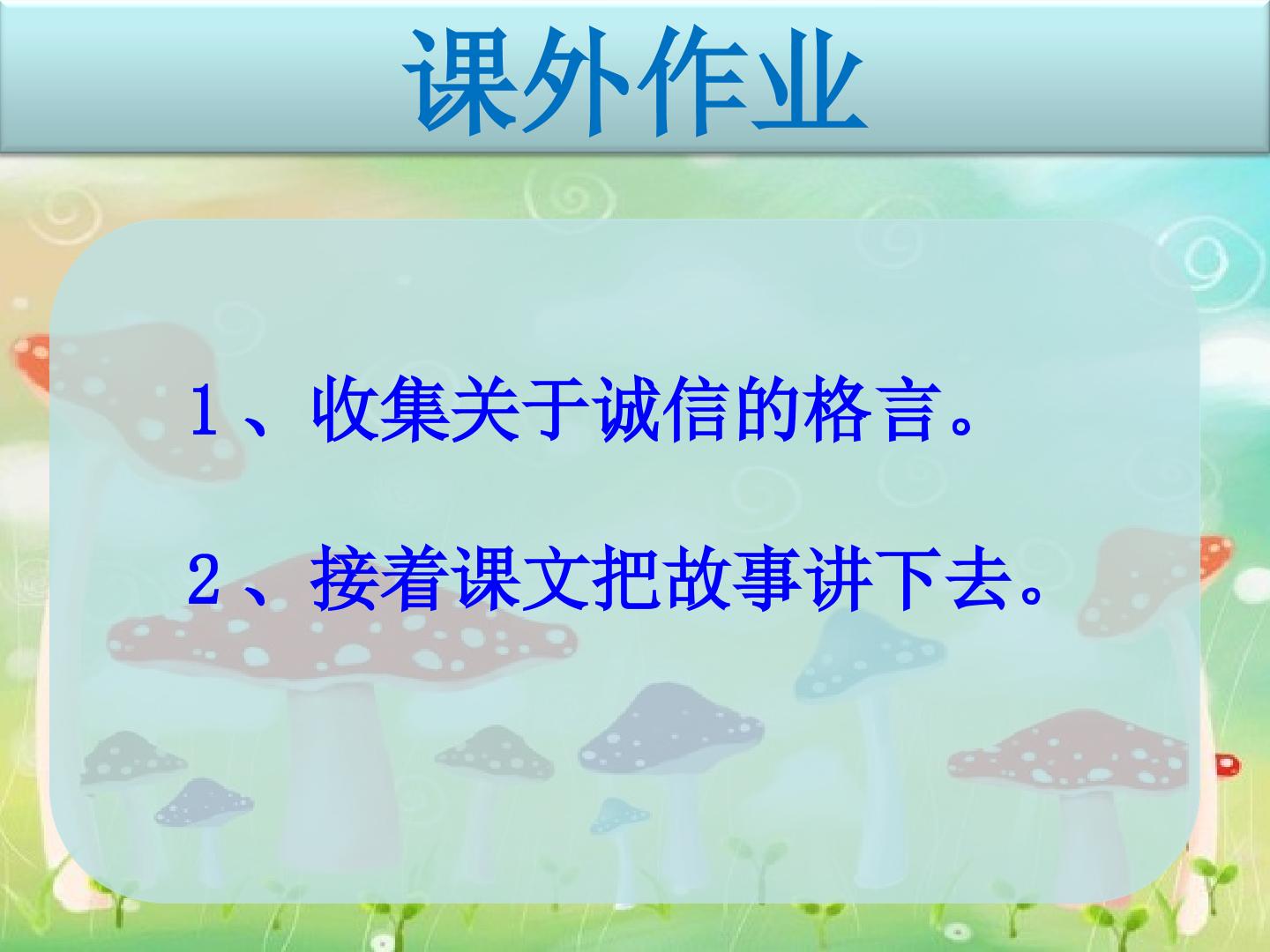 课外作业

1、收集关于诚信的格言。

2、接着课文把故事讲下去。